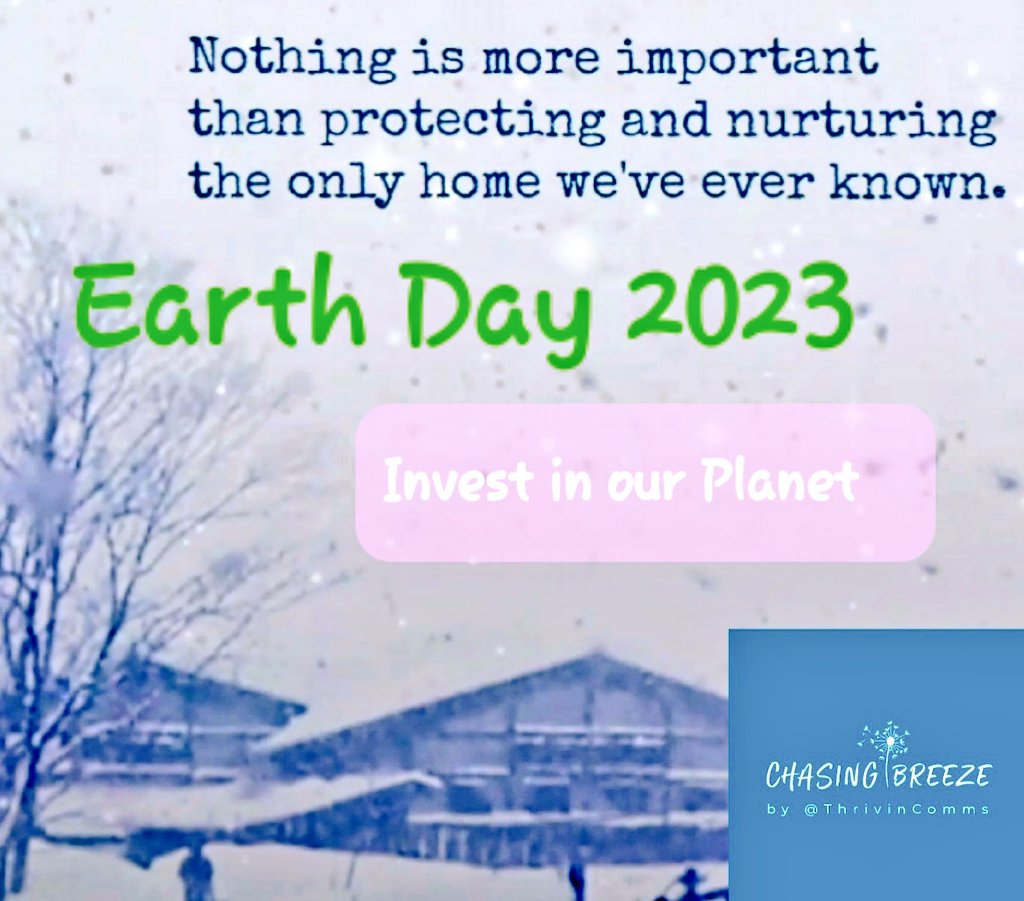 Nothing is more important than protecting and nurturing the only home we've ever known.

Earth Day 2023

Invest in our Planet

CHASING BREEZE
by @ThrivinComms